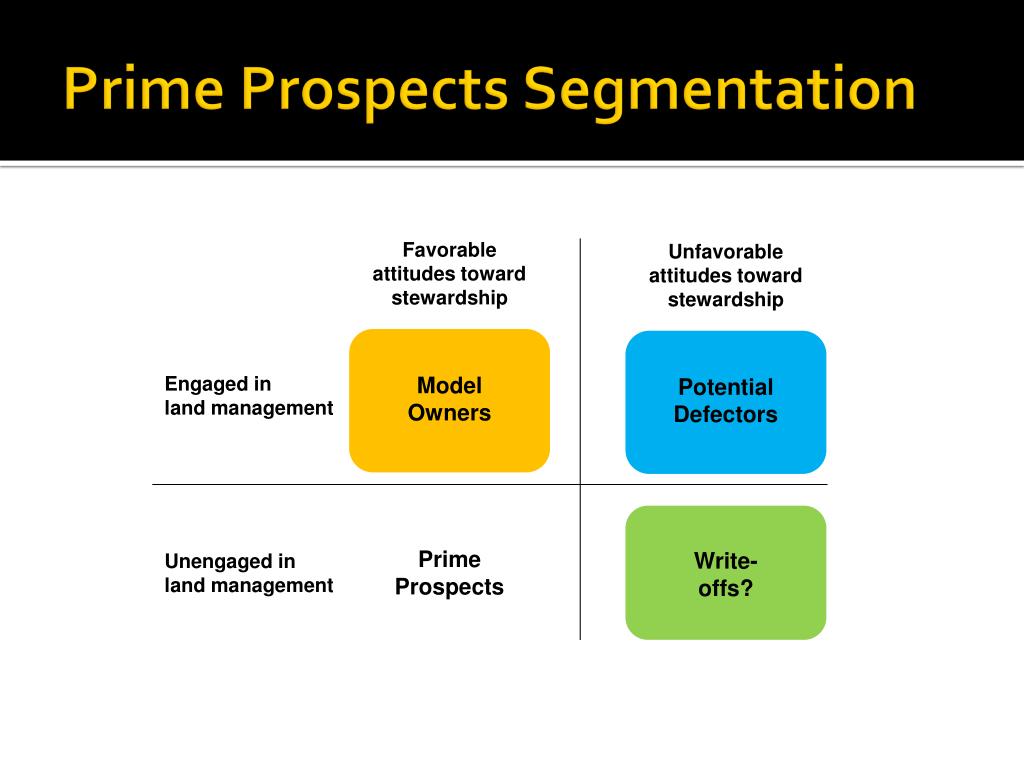 Prime Prospects Segmentation

|  | Favorable attitudes toward stewardship | Unfavorable attitudes toward stewardship |
|---|---|---|
| Engaged in land management | Model Owners | Potential Defectors |
| Unengaged in land management | Prime Prospects | Write-offs? |